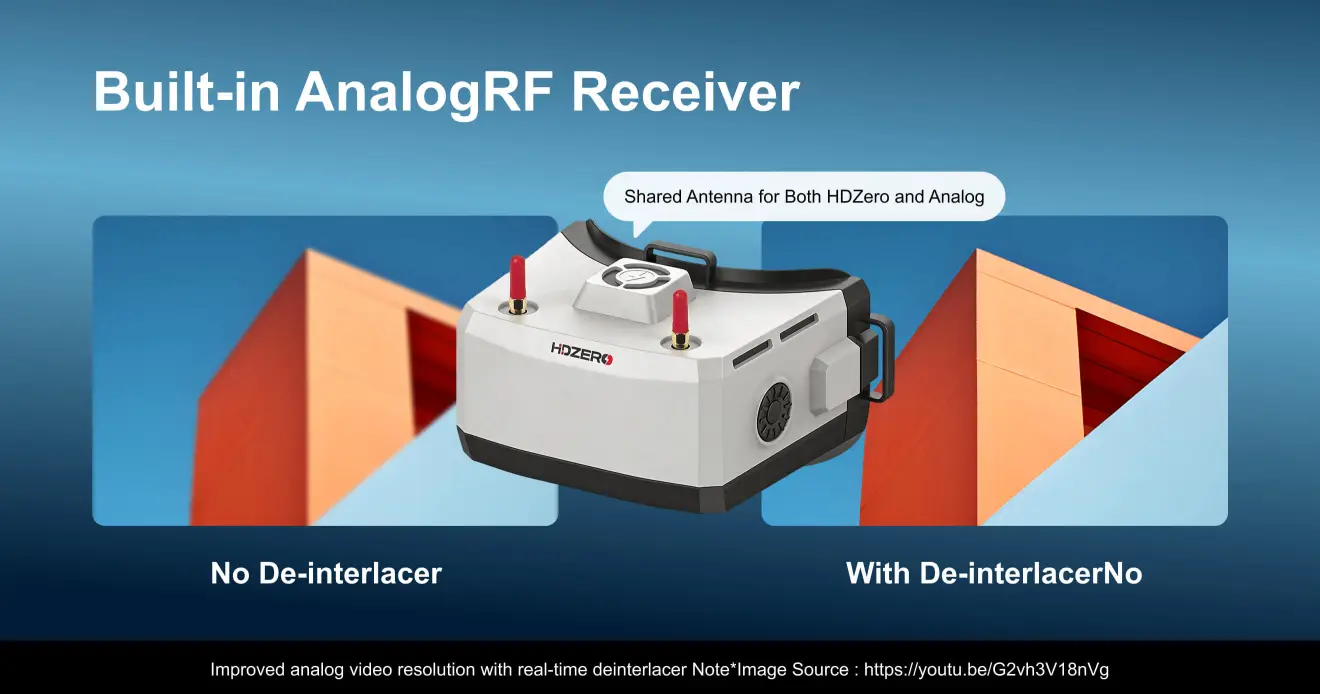 Built-in AnalogRF Receiver

Shared Antenna for Both HDZero and Analog

HDZERO

No De-interlacer

With De-interlacerNo

Improved analog video resolution with real-time deinterlacer Note*Image Source : https://youtu.be/G2vh3V18nVg